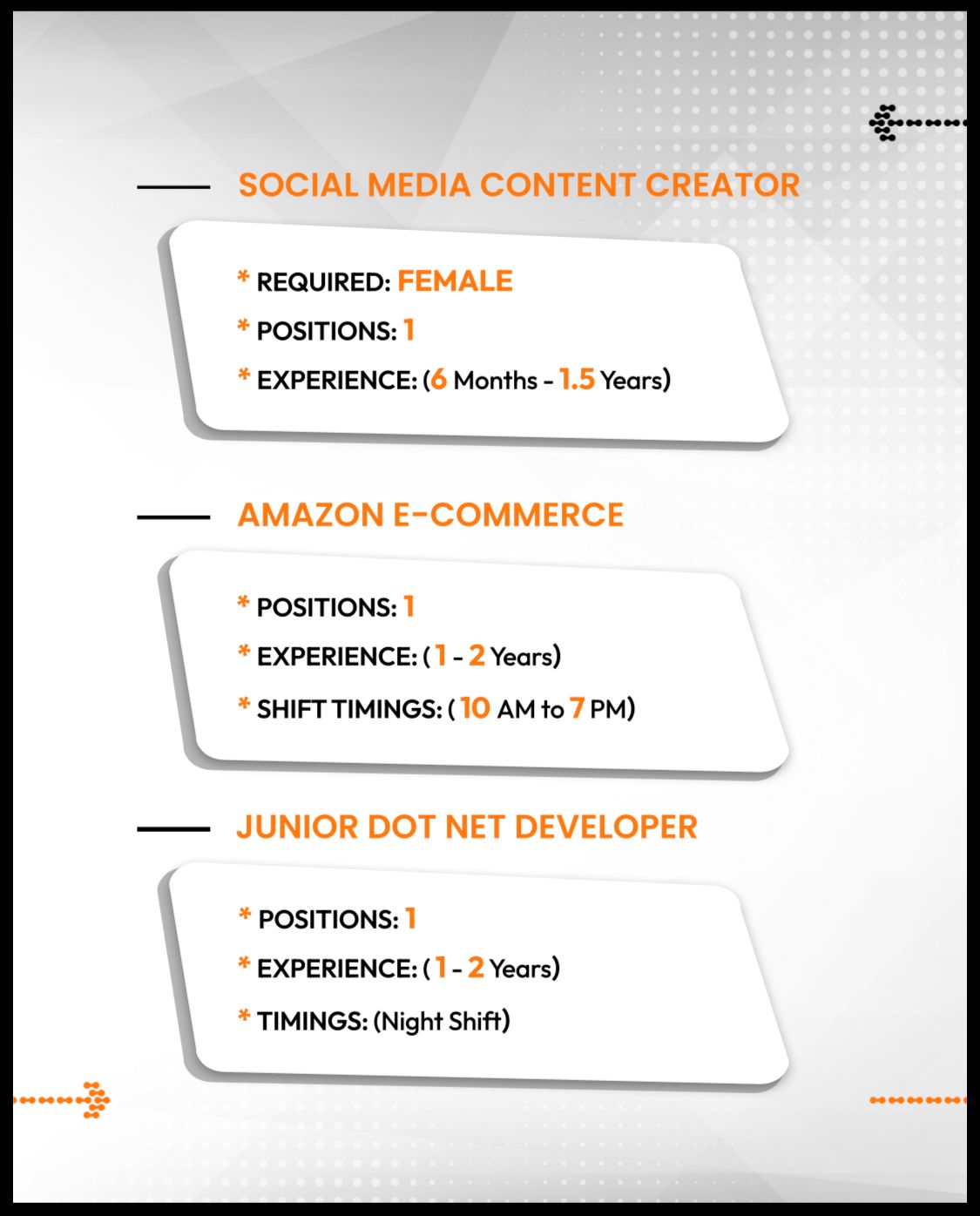 SOCIAL MEDIA CONTENT CREATOR

* REQUIRED: FEMALE
* POSITIONS: 1
* EXPERIENCE: (6 Months - 1.5 Years)

AMAZON E-COMMERCE

* POSITIONS: 1
* EXPERIENCE: ( 1 - 2 Years)
* SHIFT TIMINGS: ( 10 AM to 7 PM)

JUNIOR DOT NET DEVELOPER

* POSITIONS: 1
* EXPERIENCE: ( 1 - 2 Years)
* TIMINGS: (Night Shift)